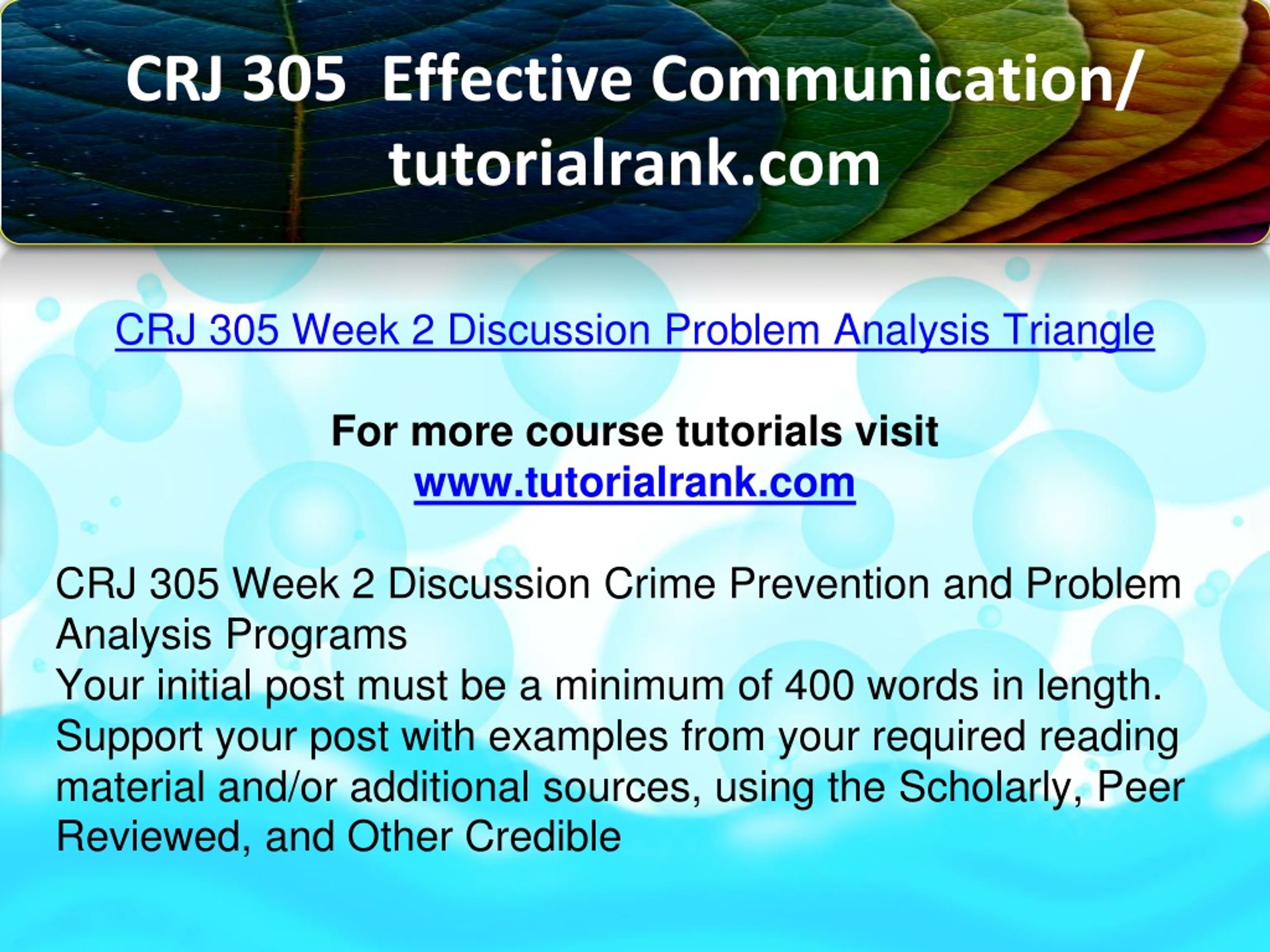 CRJ 305 Effective Communication/ tutorialrank.com

CRJ 305 Week 2 Discussion Problem Analysis Triangle

For more course tutorials visit
www.tutorialrank.com

CRJ 305 Week 2 Discussion Crime Prevention and Problem Analysis Programs
Your initial post must be a minimum of 400 words in length. Support your post with examples from your required reading material and/or additional sources, using the Scholarly, Peer Reviewed, and Other Credible